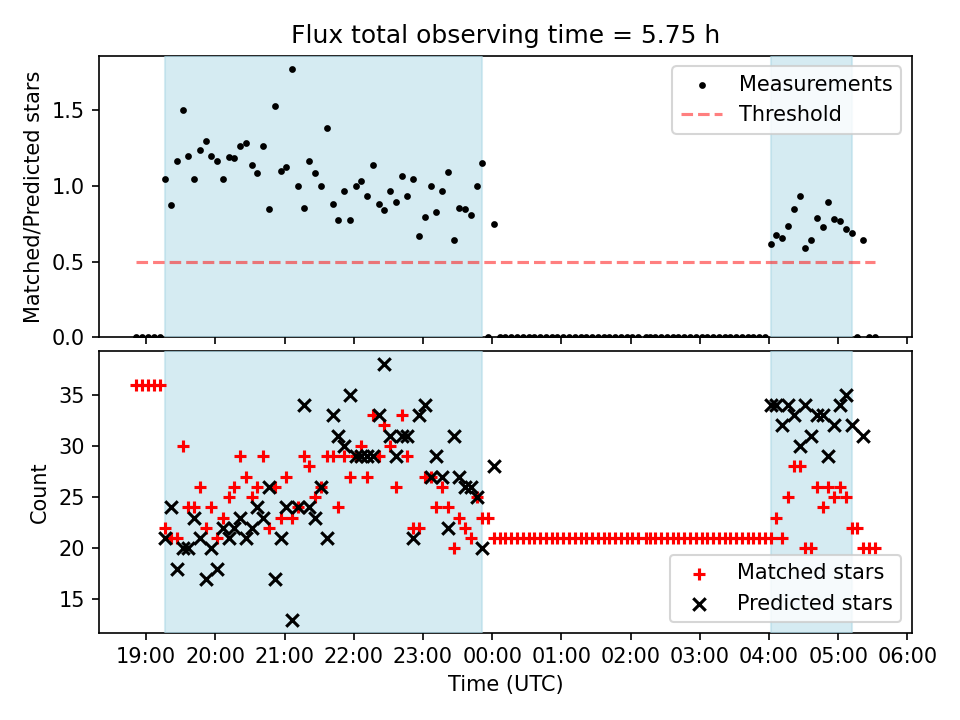 Flux total observing time = 5.75 h

Matched/Predicted stars

1.5
1.0
0.5
0.0

Measurements
Threshold

Count

35
30
25
20
15

Matched stars
Predicted stars

19:00 20:00 21:00 22:00 23:00 00:00 01:00 02:00 03:00 04:00 05:00 06:00

Time (UTC)